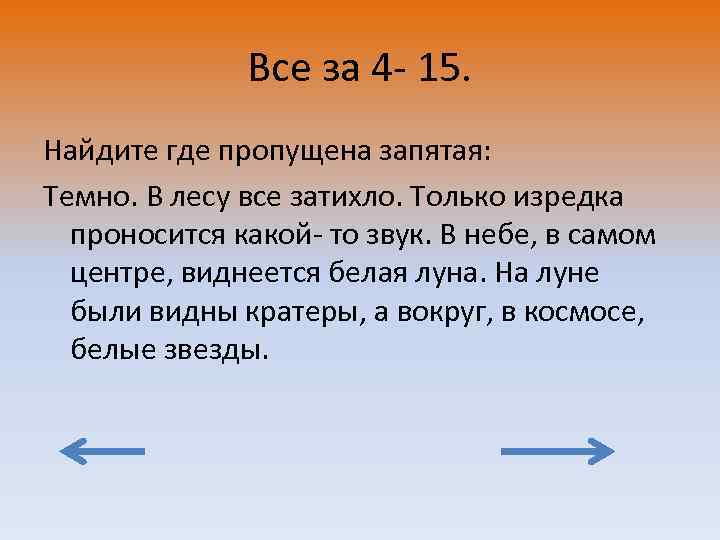 Все за 4- 15.

Найдите где пропущена запятая:

Темно. В лесу все затихло. Только изредка проносится какой- то звук. В небе, в самом центре, виднеется белая луна. На луне были видны кратеры, а вокруг, в космосе, белые звезды.